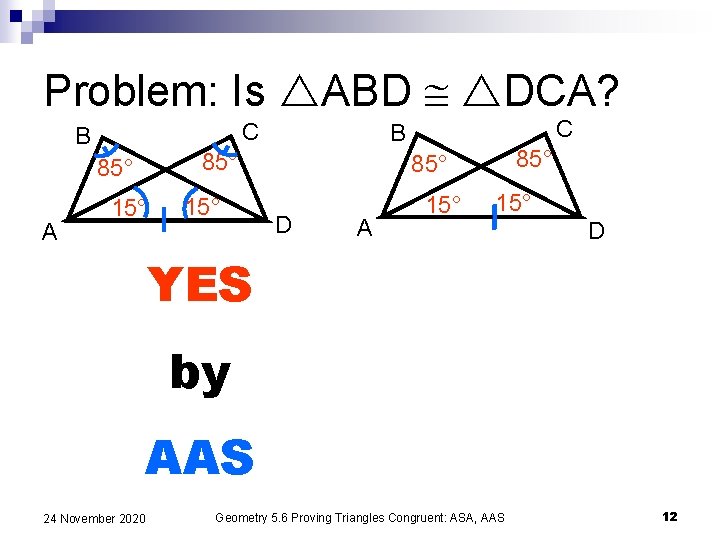 Problem: Is $\triangle ABD \cong \triangle DCA$?

B
C
85°
85°
15°
15°
A
D

B
C
85°
85°
15°
15°
A
D

YES

by

AAS

24 November 2020

Geometry 5.6 Proving Triangles Congruent: ASA, AAS

12